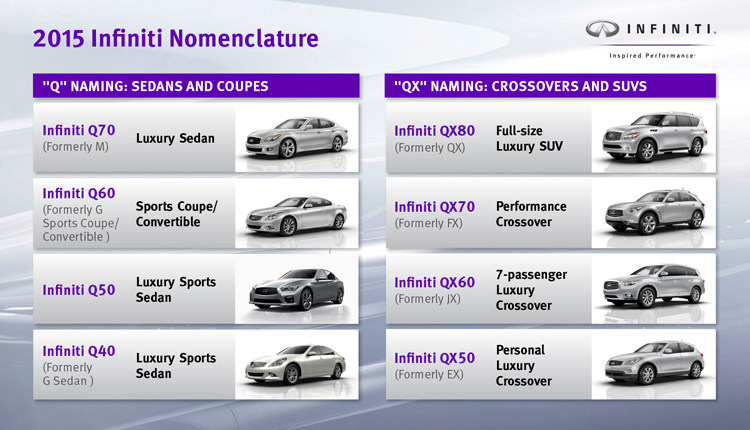 2015 Infiniti Nomenclature

INFINITI.
Inspired Performance

"Q" NAMING: SEDANS AND COUPES

Infiniti Q70
(Formerly M)
Luxury Sedan

Infiniti Q60
(Formerly G Sports Coupe/ Convertible )
Sports Coupe/ Convertible

Infiniti Q50
Luxury Sports Sedan

Infiniti Q40
(Formerly G Sedan )
Luxury Sports Sedan

"QX" NAMING: CROSSOVERS AND SUVS

Infiniti QX80
(Formerly QX)
Full-size Luxury SUV

Infiniti QX70
(Formerly FX)
Performance Crossover

Infiniti QX60
(Formerly JX)
7-passenger Luxury Crossover

Infiniti QX50
(Formerly EX)
Personal Luxury Crossover